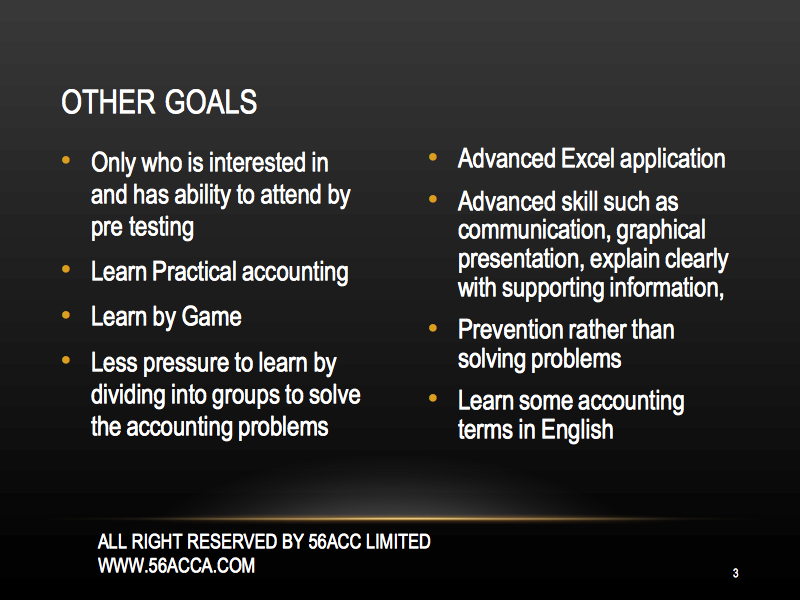 OTHER GOALS

• Only who is interested in and has ability to attend by pre testing
• Learn Practical accounting
• Learn by Game
• Less pressure to learn by dividing into groups to solve the accounting problems

• Advanced Excel application
• Advanced skill such as communication, graphical presentation, explain clearly with supporting information,
• Prevention rather than solving problems
• Learn some accounting terms in English

ALL RIGHT RESERVED BY 56ACC LIMITED
WWW.56ACCA.COM

3